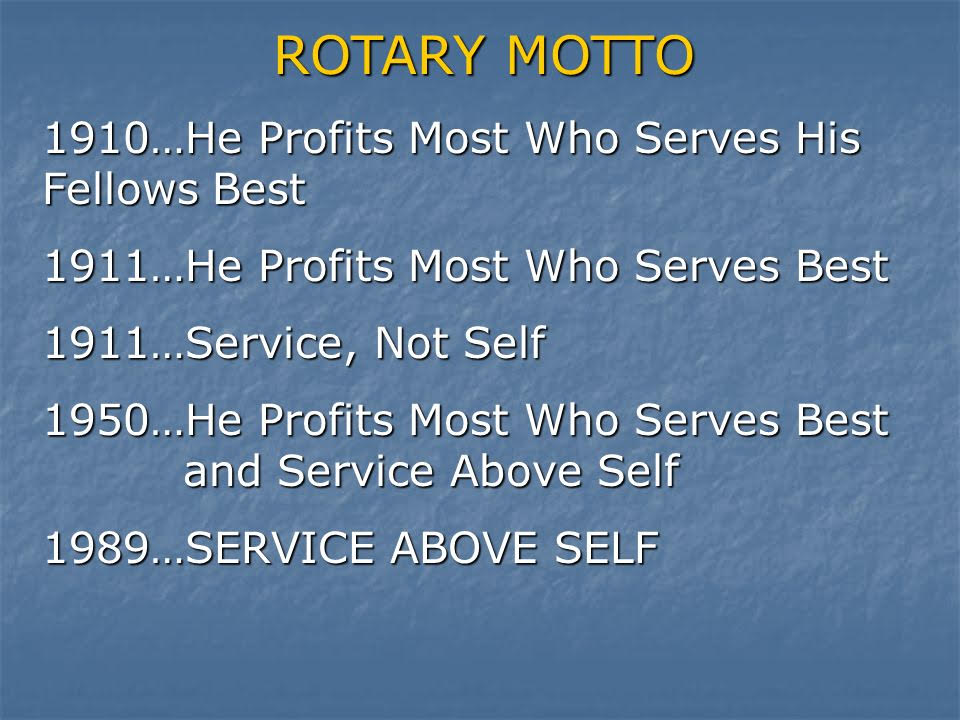 ROTARY MOTTO

1910…He Profits Most Who Serves His Fellows Best

1911…He Profits Most Who Serves Best

1911…Service, Not Self

1950…He Profits Most Who Serves Best and Service Above Self

1989…SERVICE ABOVE SELF